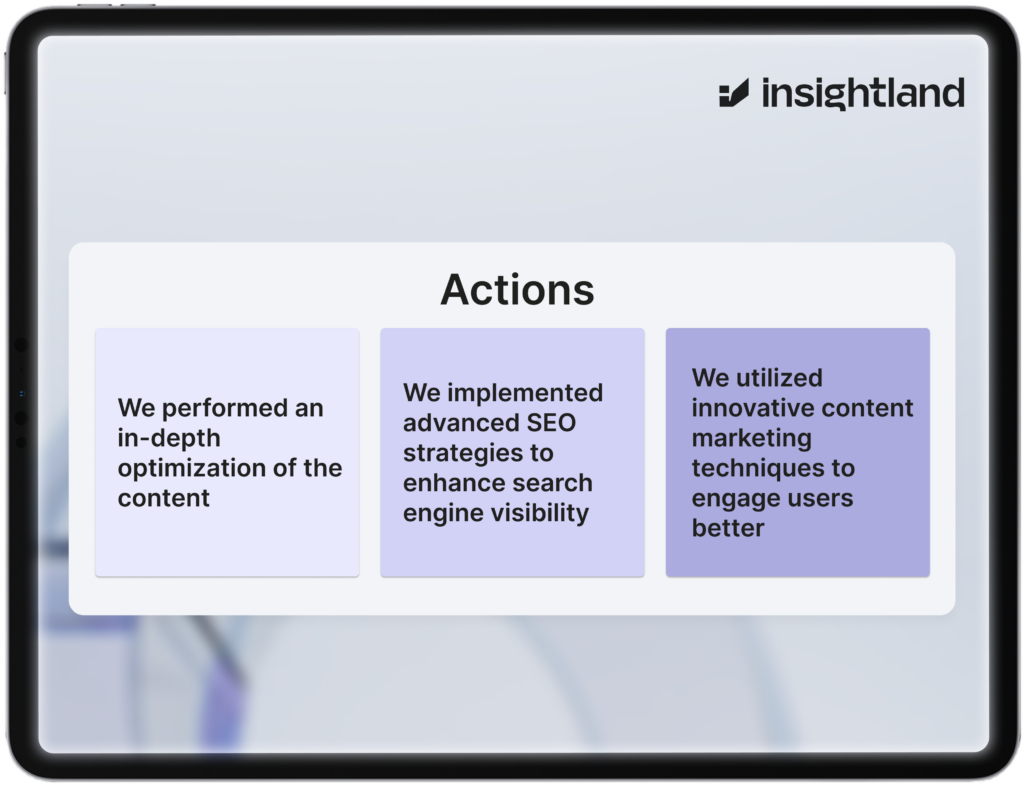 insightland

Actions

We performed an in-depth optimization of the content

We implemented advanced SEO strategies to enhance search engine visibility

We utilized innovative content marketing techniques to engage users better